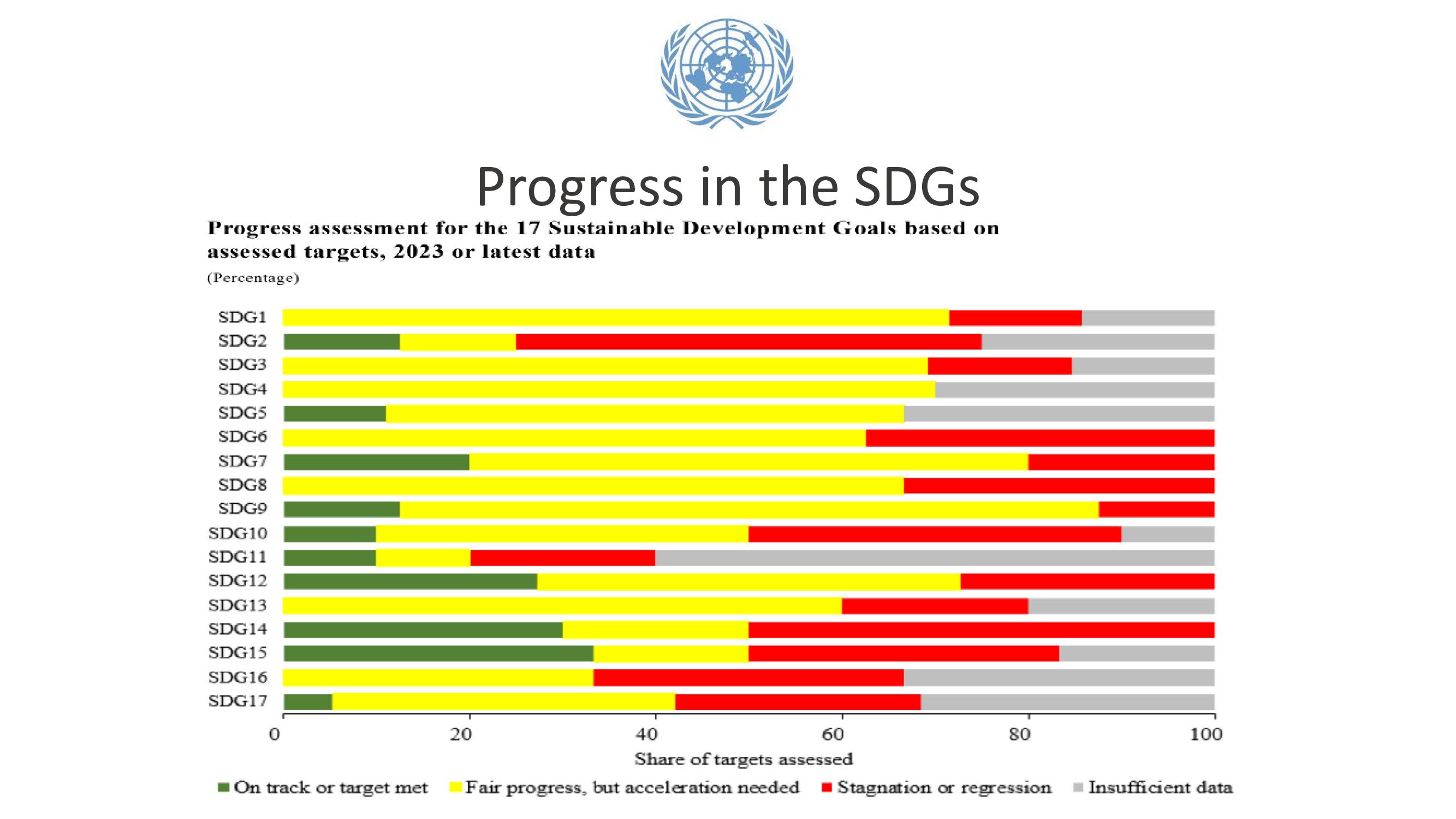 Progress in the SDGs

Progress assessment for the 17 Sustainable Development Goals based on assessed targets, 2023 or latest data

(Percentage)

SDG1
SDG2
SDG3
SDG4
SDG5
SDG6
SDG7
SDG8
SDG9
SDG10
SDG11
SDG12
SDG13
SDG14
SDG15
SDG16
SDG17

0 20 40 60 80 100

Share of targets assessed

On track or target met
Fair progress, but acceleration needed
Stagnation or regression
Insufficient data